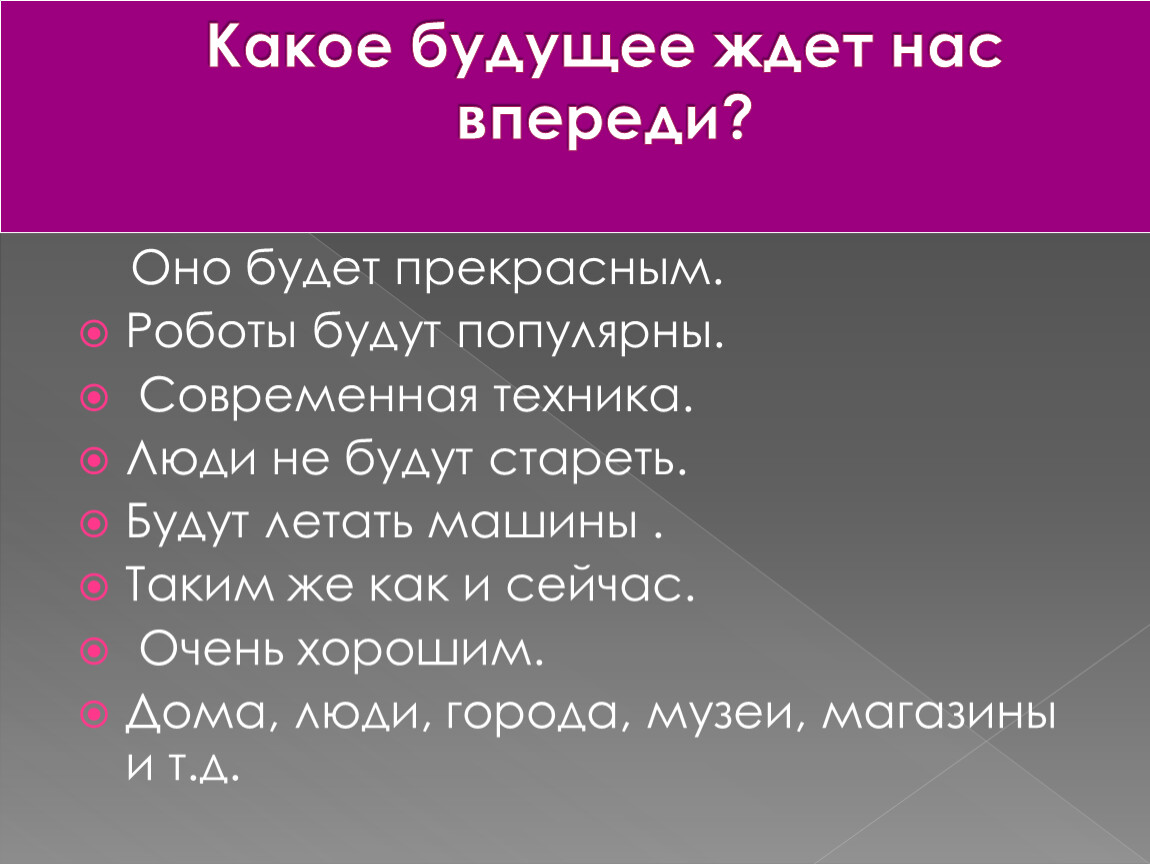 Какое будущее ждет нас впереди?

Оно будет прекрасным.
Роботы будут популярны.
Современная техника.
Люди не будут стареть.
Будут летать машины .
Таким же как и сейчас.
Очень хорошим.
Дома, люди, города, музеи, магазины и т.д.